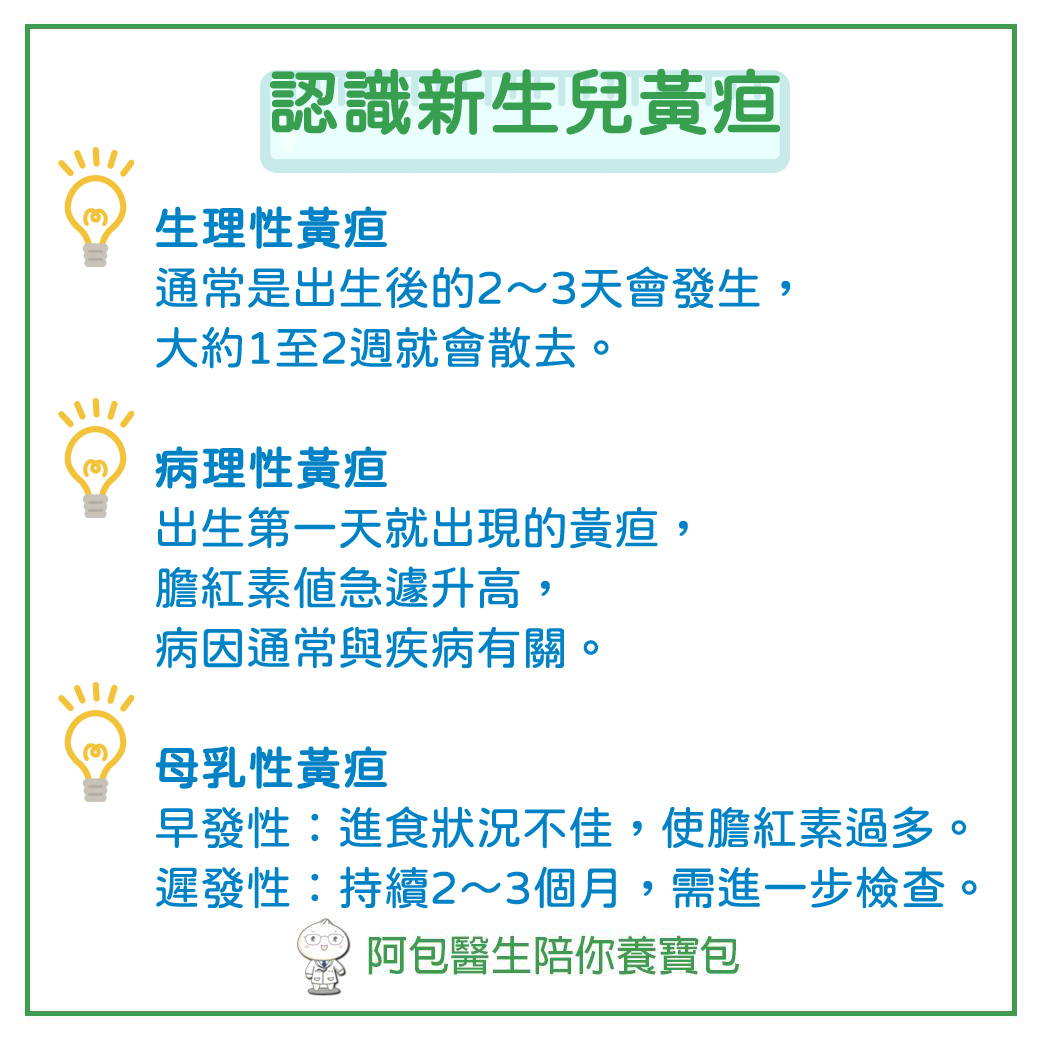 認識新生兒黃疸

生理性黃疸
通常是出生後的2～3天會發生，
大約1至2週就會散去。

病理性黃疸
出生第一天就出現的黃疸，
膽紅素值急遽升高，
病因通常與疾病有關。

母乳性黃疸
早發性：進食狀況不佳，使膽紅素過多。
遲發性：持續2～3個月，需進一步檢查。

阿包醫生陪你養寶包